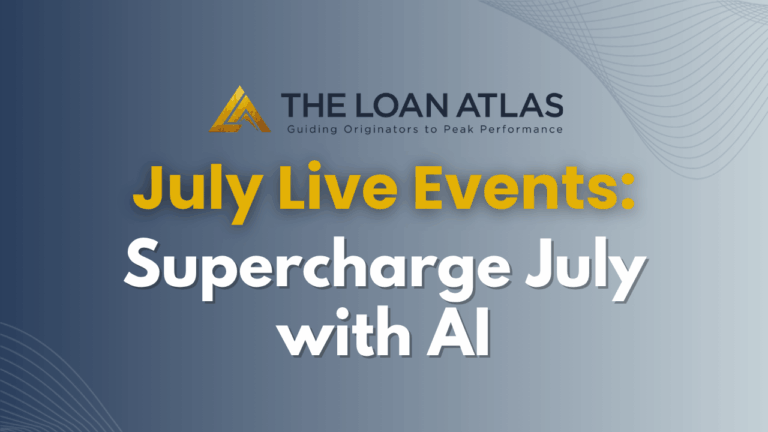 THE LOAN ATLAS
Guiding Originators to Peak Performance

July Live Events:
Supercharge July with AI